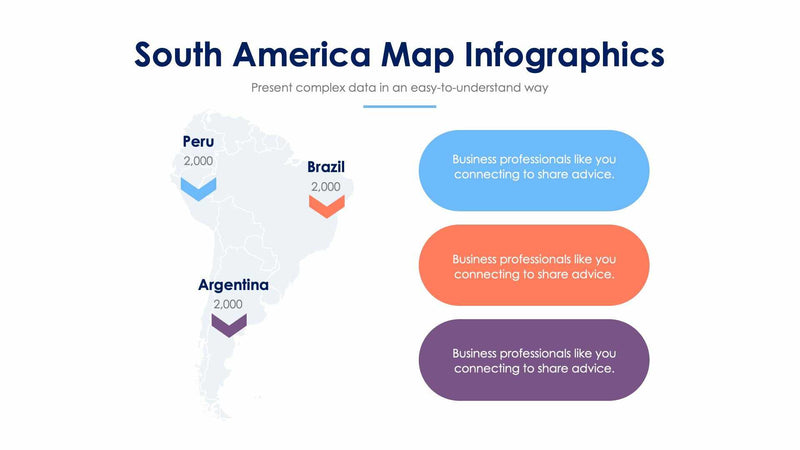 South America Map Infographics

Present complex data in an easy-to-understand way

Peru
2,000

Brazil
2,000

Argentina
2,000

Business professionals like you connecting to share advice.

Business professionals like you connecting to share advice.

Business professionals like you connecting to share advice.